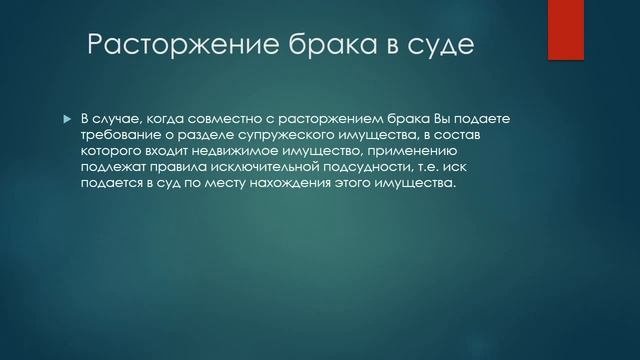 Расторжение брака в суде

В случае, когда совместно с расторжением брака Вы подаете требование о разделе супружеского имущества, в состав которого входит недвижимое имущество, применению подлежат правила исключительной подсудности, т.е. иск подается в суд по месту нахождения этого имущества.